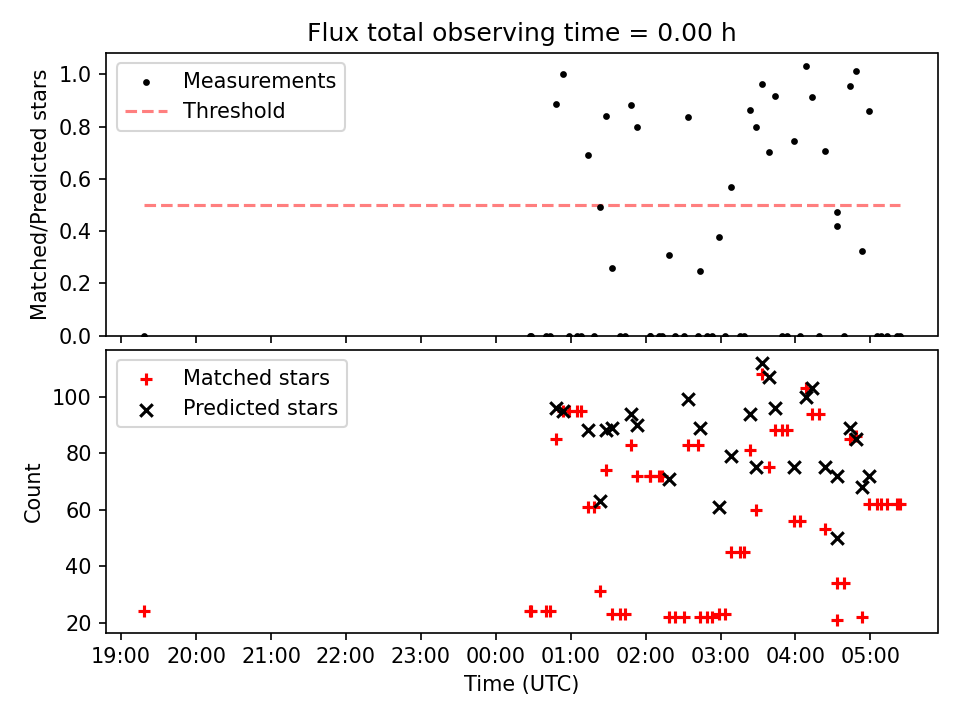 Flux total observing time = 0.00 h

Measurements
Threshold

Matched/Predicted stars

1.0
0.8
0.6
0.4
0.2
0.0

Matched stars
Predicted stars

Count

100
80
60
40
20

19:00 20:00 21:00 22:00 23:00 00:00 01:00 02:00 03:00 04:00 05:00

Time (UTC)